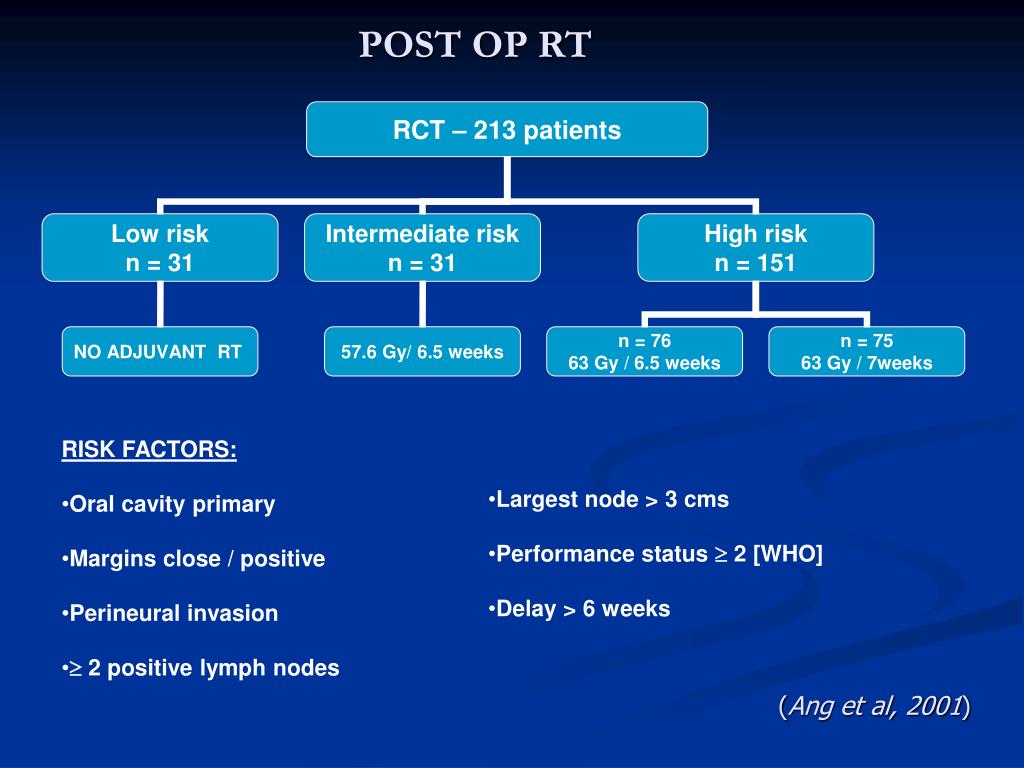 POST OP RT

RCT – 213 patients

Low risk
n = 31

Intermediate risk
n = 31

High risk
n = 151

NO ADJUVANT RT

57.6 Gy/ 6.5 weeks

n = 76
63 Gy / 6.5 weeks

n = 75
63 Gy / 7weeks

RISK FACTORS:

•Oral cavity primary

•Margins close / positive

•Perineural invasion

•$\geq$ 2 positive lymph nodes

•Largest node > 3 cms

•Performance status $\geq$ 2 [WHO]

•Delay > 6 weeks

(Ang et al, 2001)